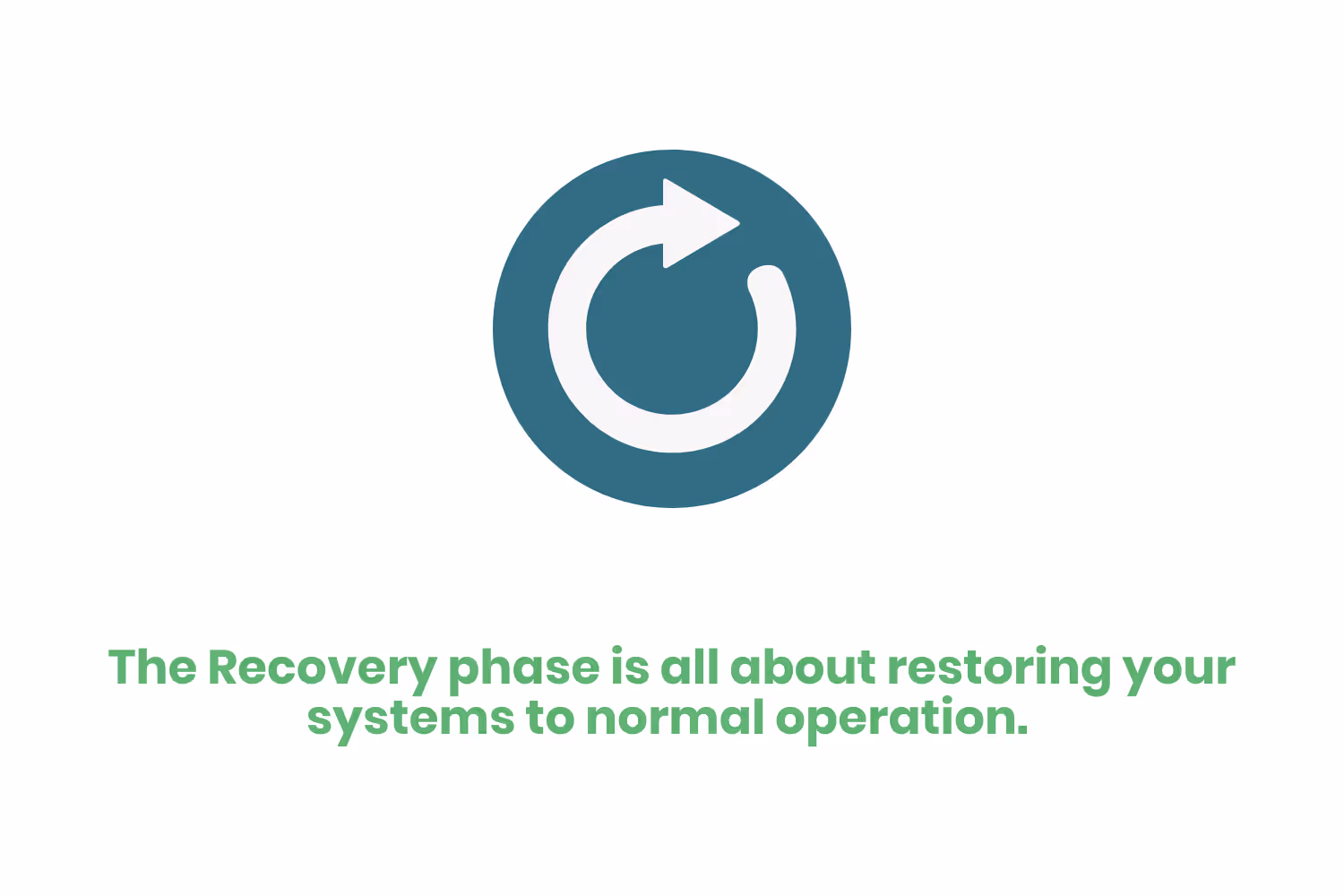 The Recovery phase is all about restoring your systems to normal operation.